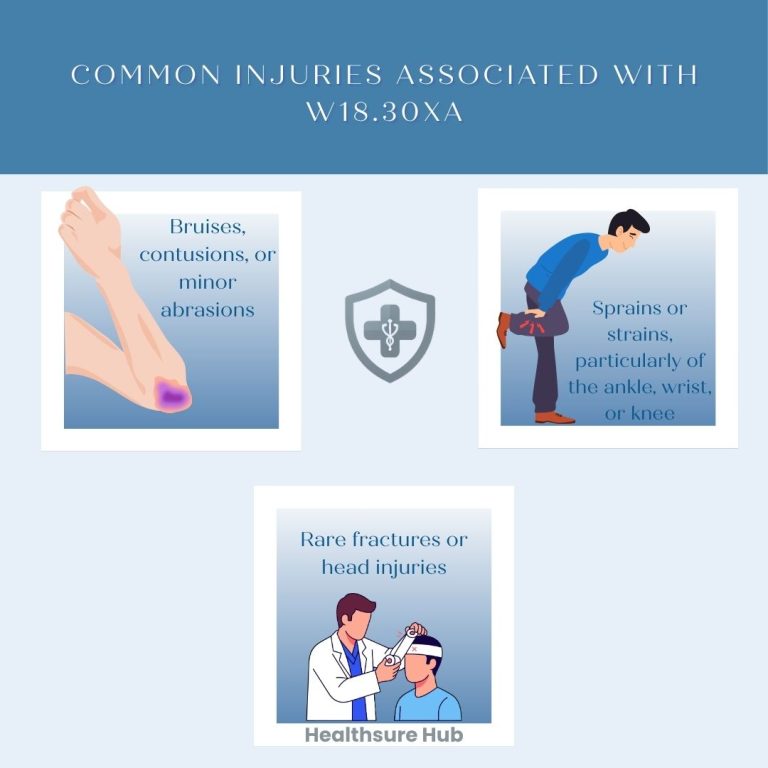 COMMON INJURIES ASSOCIATED WITH W18.30XA

Bruises, contusions, or minor abrasions

Sprains or strains, particularly of the ankle, wrist, or knee

Rare fractures or head injuries

Healthsure Hub